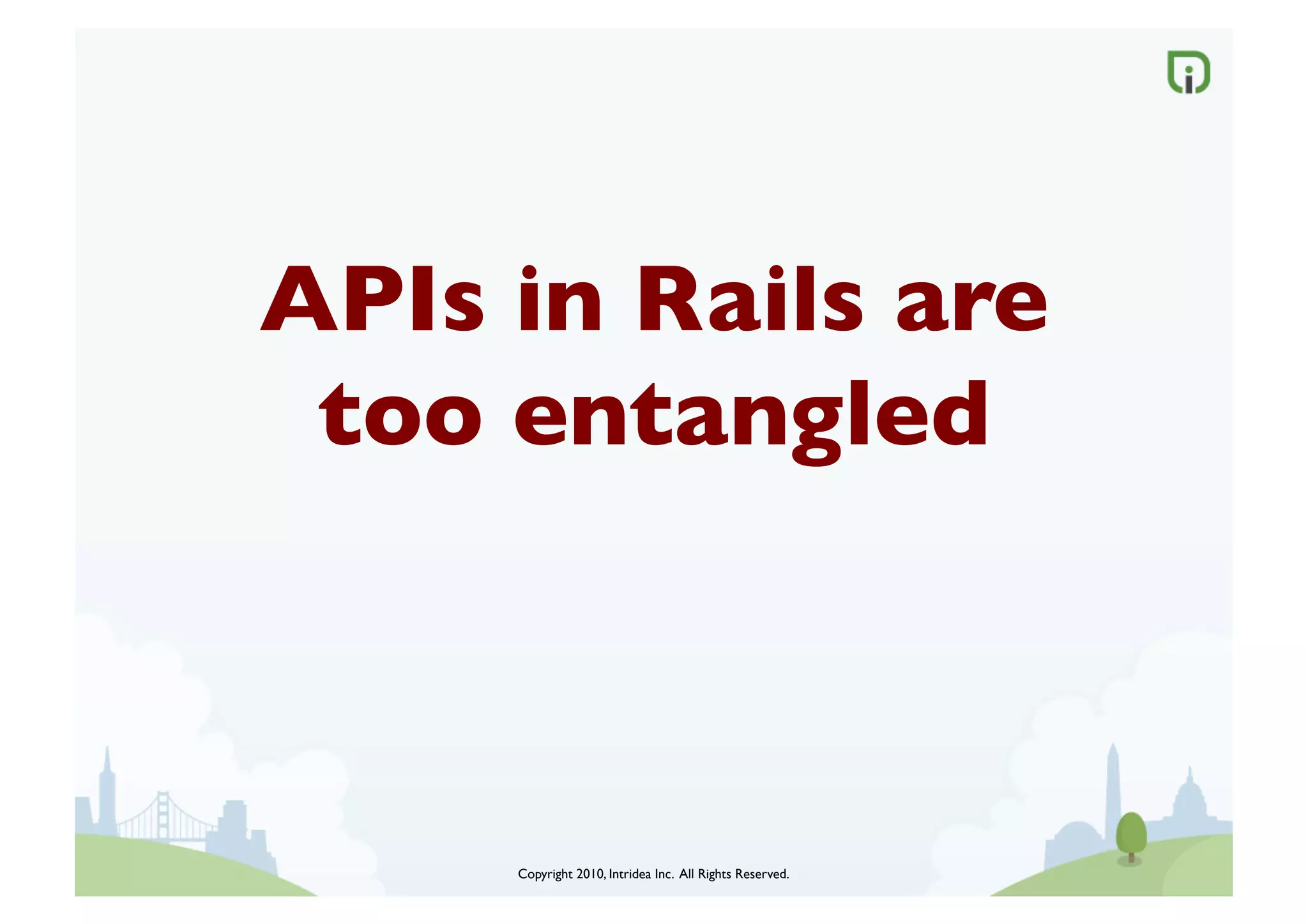 APIs in Rails are too entangled

Copyright 2010, Intridea Inc. All Rights Reserved.